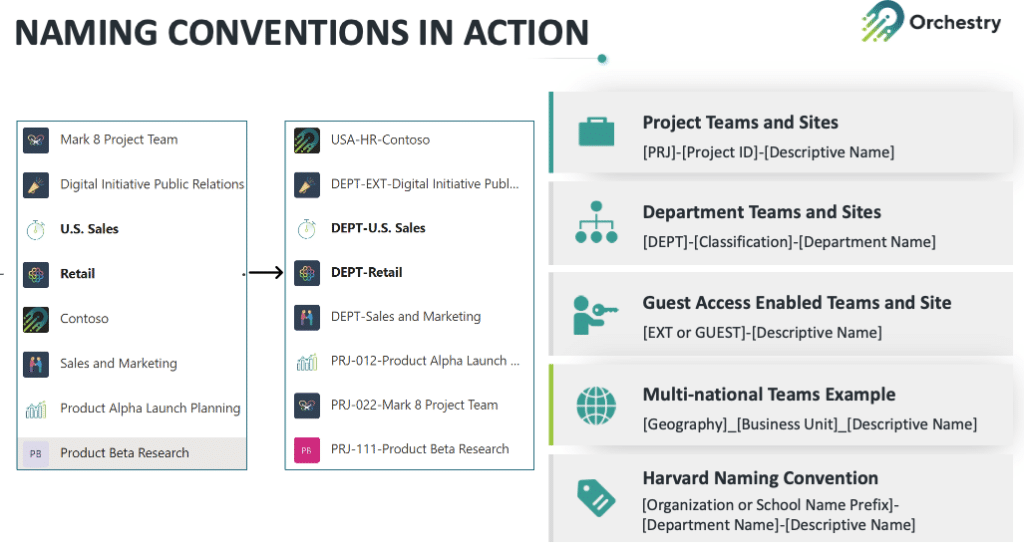 NAMING CONVENTIONS IN ACTION

Orchestry

Mark 8 Project Team
Digital Initiative Public Relations
U.S. Sales
Retail
Contoso
Sales and Marketing
Product Alpha Launch Planning
PB Product Beta Research

USA-HR-Contoso
DEPT-EXT-Digital Initiative Publ...
DEPT-U.S. Sales
DEPT-Retail
DEPT-Sales and Marketing
PRJ-012-Product Alpha Launch ...
PRJ-022-Mark 8 Project Team
PB PRJ-111-Product Beta Research

Project Teams and Sites
[PRJ]-[Project ID]-[Descriptive Name]

Department Teams and Sites
[DEPT]-[Classification]-[Department Name]

Guest Access Enabled Teams and Site
[EXT or GUEST]-[Descriptive Name]

Multi-national Teams Example
[Geography]_[Business Unit]_[Descriptive Name]

Harvard Naming Convention
[Organization or School Name Prefix]-[Department Name]-[Descriptive Name]